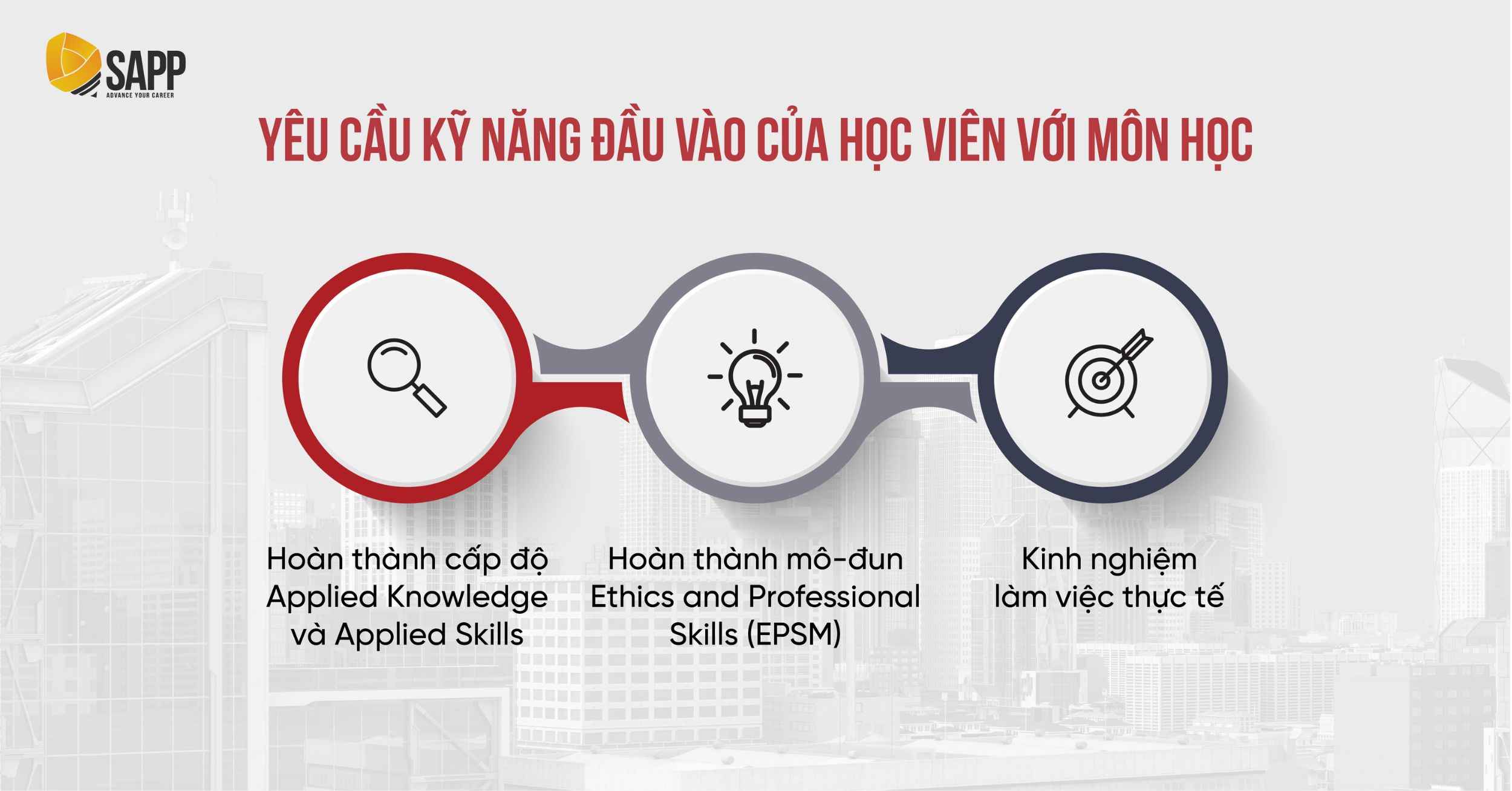 SAPP
ADVANCE YOUR CAREER

YÊU CẦU KỸ NĂNG ĐẦU VÀO CỦA HỌC VIÊN VỚI MÔN HỌC

Hoàn thành cấp độ Applied Knowledge và Applied Skills

Hoàn thành mô-đun Ethics and Professional Skills (EPSM)

Kinh nghiệm làm việc thực tế